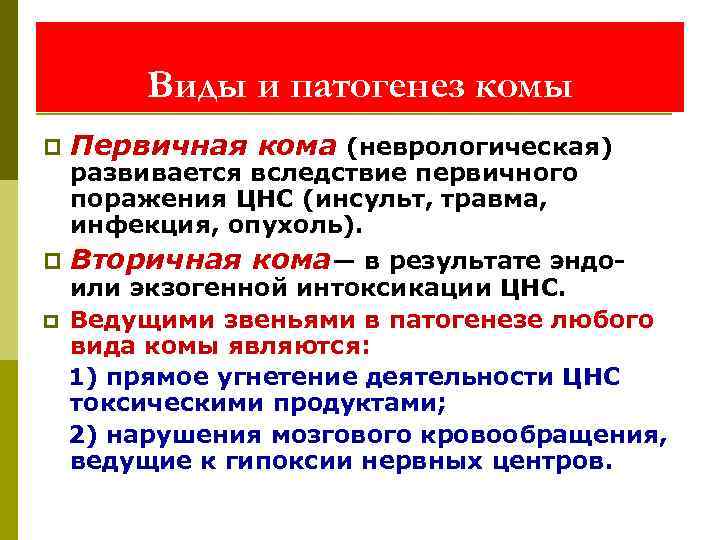 Виды и патогенез комы

Первичная кома (неврологическая) развивается вследствие первичного поражения ЦНС (инсульт, травма, инфекция, опухоль).

Вторичная кома— в результате эндо- или экзогенной интоксикации ЦНС.

Ведущими звеньями в патогенезе любого вида комы являются:

1) прямое угнетение деятельности ЦНС токсическими продуктами;

2) нарушения мозгового кровообращения, ведущие к гипоксии нервных центров.